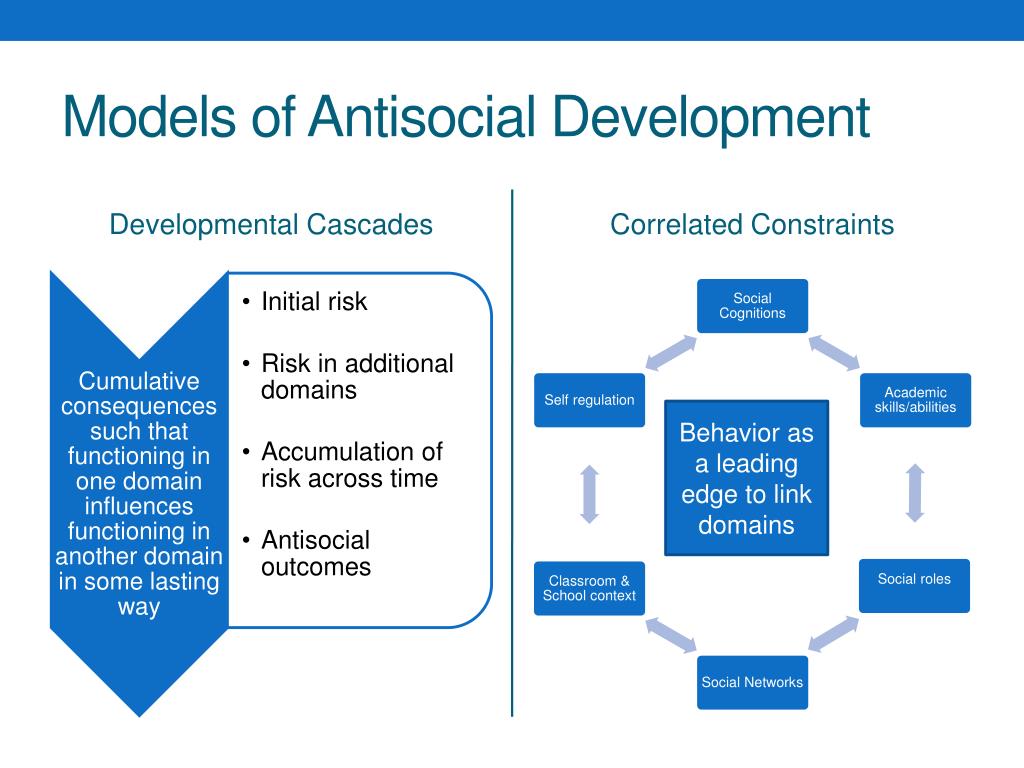 Models of Antisocial Development

Developmental Cascades

Cumulative consequences such that functioning in one domain influences functioning in another domain in some lasting way

• Initial risk
• Risk in additional domains
• Accumulation of risk across time
• Antisocial outcomes

Correlated Constraints

Social Cognitions

Academic skills/abilities

Social roles

Social Networks

Classroom & School context

Self regulation

Behavior as a leading edge to link domains